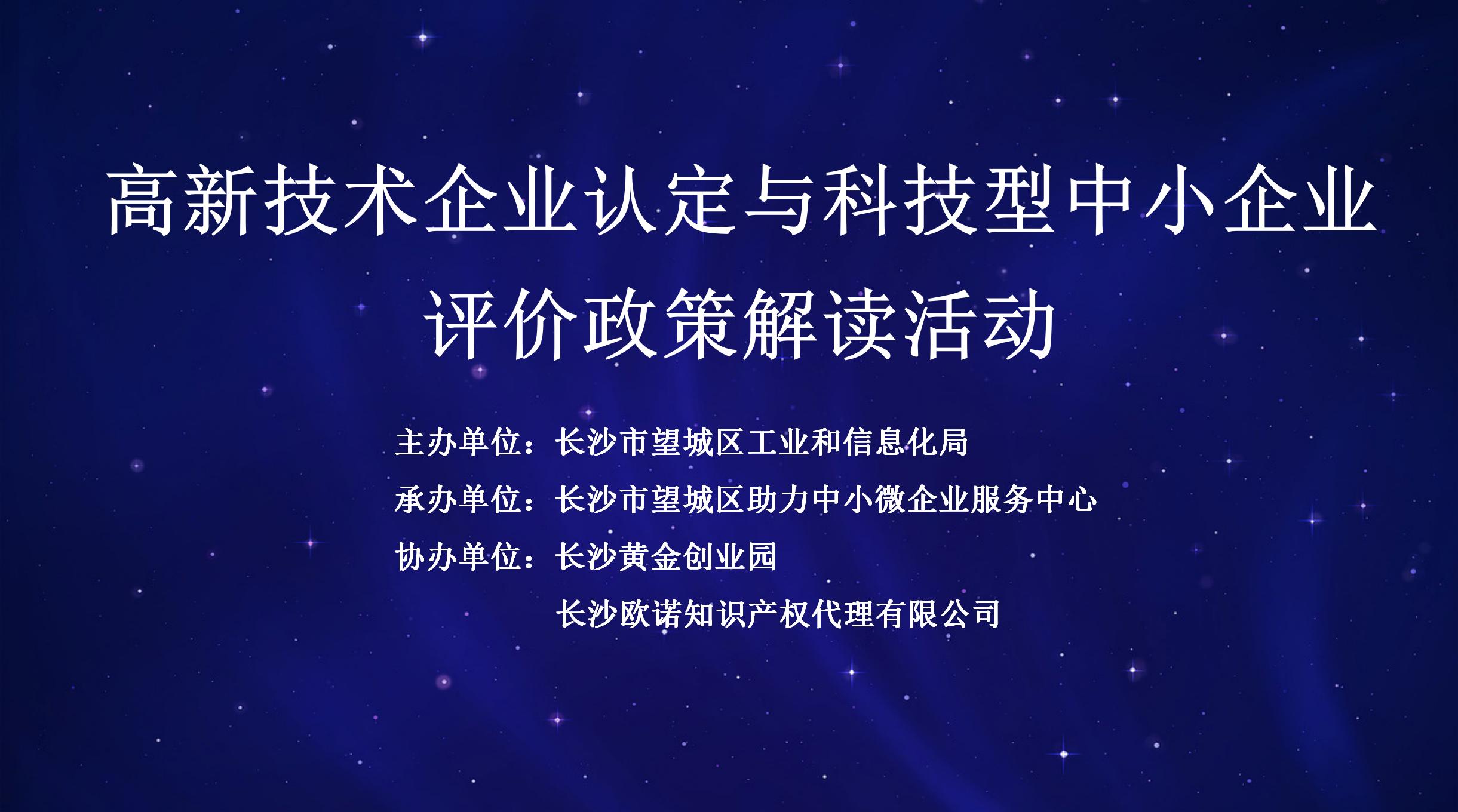 高新技术企业认定与科技型中小企业评价政策解读活动

主办单位：长沙市望城区工业和信息化局

承办单位：长沙市望城区助力中小微企业服务中心

协办单位：长沙黄金创业园

长沙欧诺知识产权代理有限公司